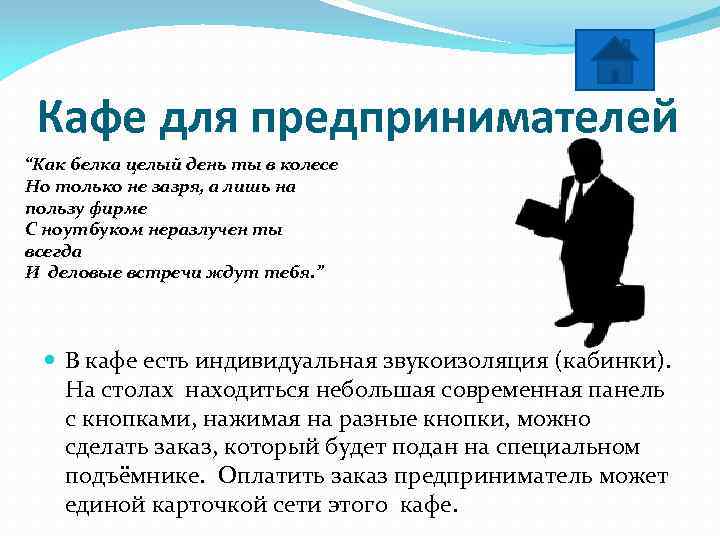 Кафе для предпринимателей

“Как белка целый день ты в колесе
Но только не зазря, а лишь на пользу фирме
С ноутбуком неразлучен ты всегда
И деловые встречи ждут тебя.”

В кафе есть индивидуальная звукоизоляция (кабинки). На столах находиться небольшая современная панель с кнопками, нажимая на разные кнопки, можно сделать заказ, который будет подан на специальном подъёмнике. Оплатить заказ предприниматель может единой карточкой сети этого кафе.